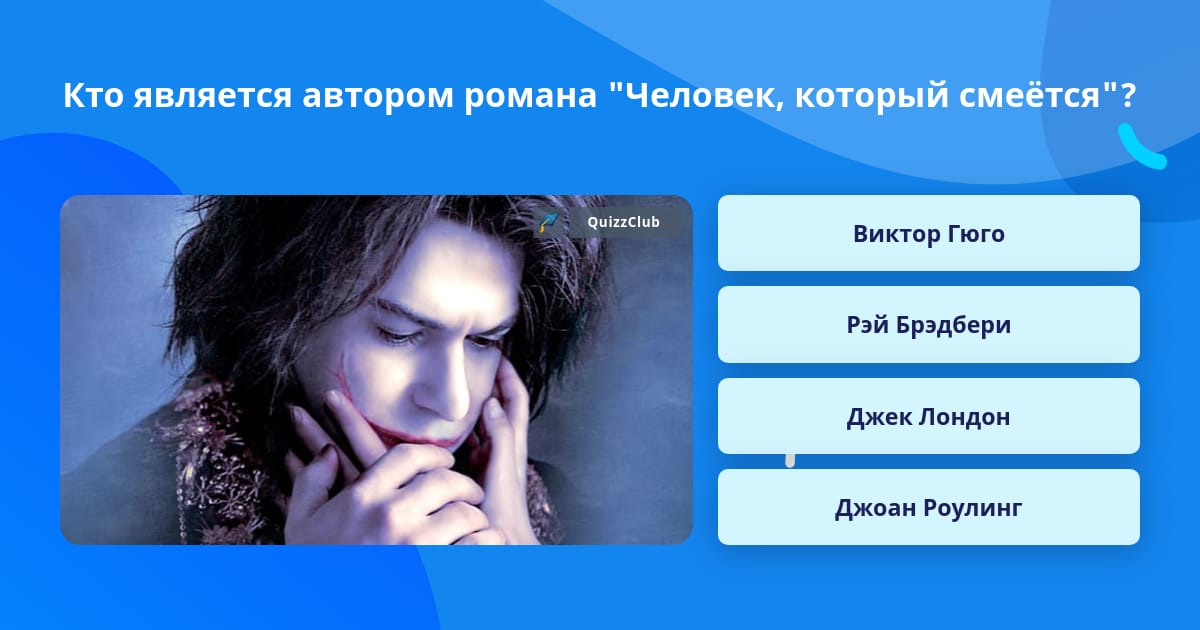 Кто является автором романа "Человек, который смеётся"?

QuizzClub

Виктор Гюго

Рэй Брэдбери

Джек Лондон

Джоан Роулинг